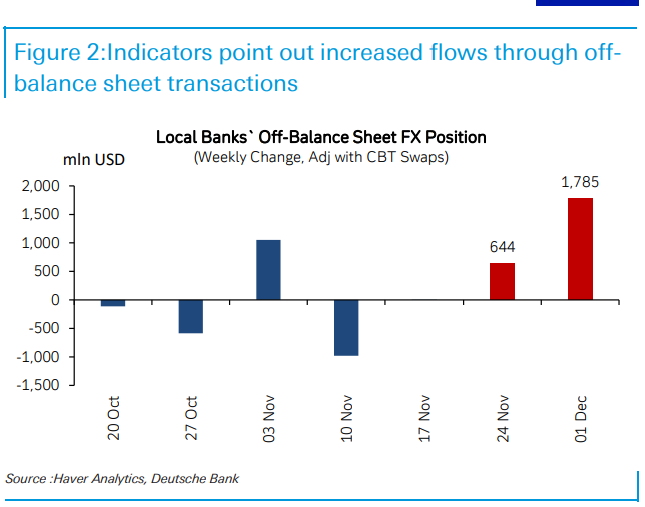 Figure 2:Indicators point out increased flows through off-balance sheet transactions

Local Banks` Off-Balance Sheet FX Position
(Weekly Change, Adj with CBT Swaps)

mln USD

2,000
1,500
1,000
500
0
-500
-1,000
-1,500

1,785
644

20 Oct
27 Oct
03 Nov
10 Nov
17 Nov
24 Nov
01 Dec

Source :Haver Analytics, Deutsche Bank